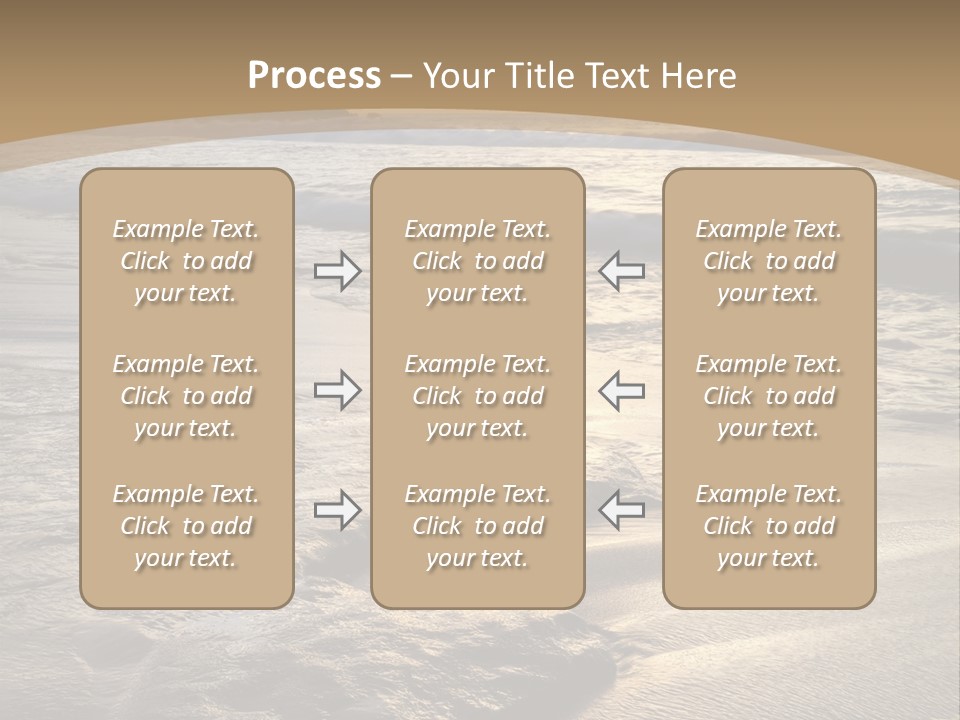 Process – Your Title Text Here

Example Text. Click to add your text.

Example Text. Click to add your text.

Example Text. Click to add your text.

Example Text. Click to add your text.

Example Text. Click to add your text.

Example Text. Click to add your text.

Example Text. Click to add your text.

Example Text. Click to add your text.

Example Text. Click to add your text.